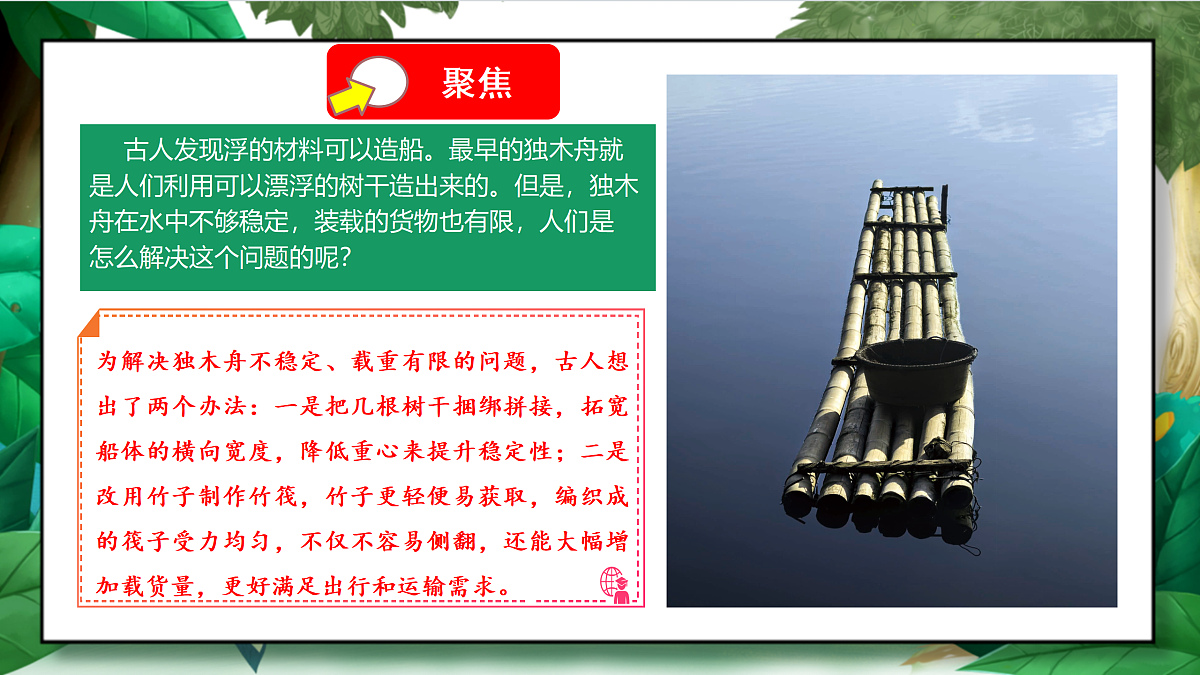 聚焦

古人发现浮的材料可以造船。最早的独木舟就是人们利用可以漂浮的树干造出来的。但是，独木舟在水中不够稳定，装载的货物也有限，人们是怎么解决这个问题的呢？

为解决独木舟不稳定、载重有限的问题，古人想出了两个办法：一是把几根树干捆绑拼接，拓宽船体的横向宽度，降低重心来提升稳定性；二是改用竹子制作竹筏，竹子更轻便易获取，编织成的筏子受力均匀，不仅不容易侧翻，还能大幅增加载货量，更好满足出行和运输需求。